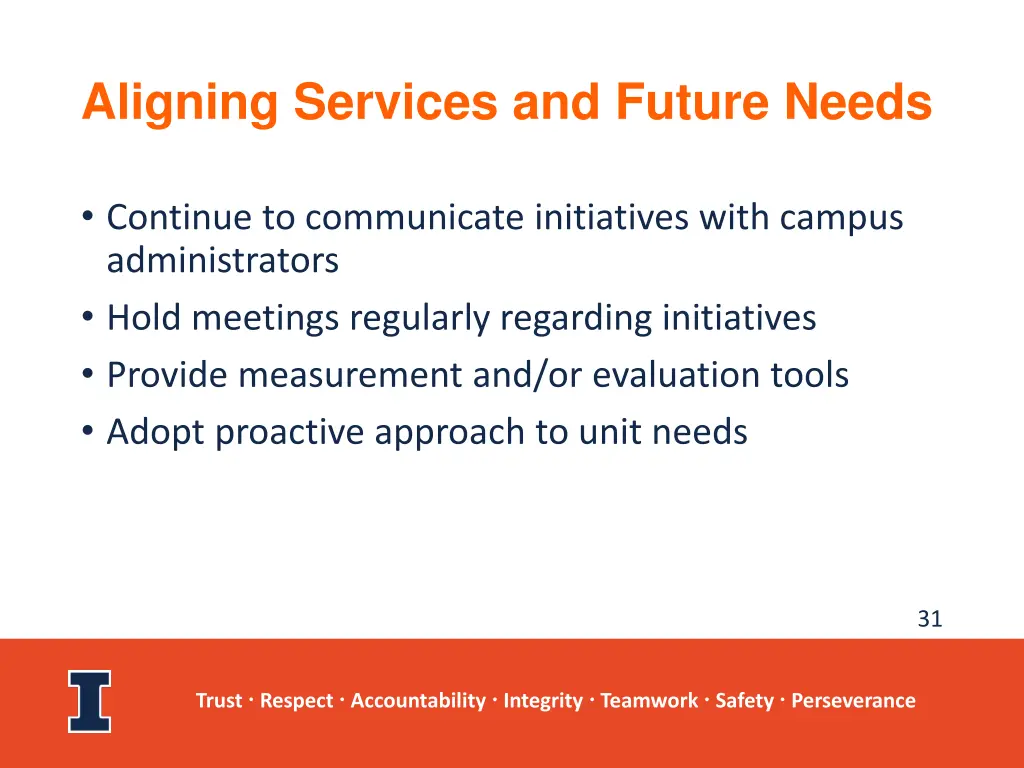 Aligning Services and Future Needs

• Continue to communicate initiatives with campus administrators
• Hold meetings regularly regarding initiatives
• Provide measurement and/or evaluation tools
• Adopt proactive approach to unit needs

31

I

Trust · Respect · Accountability · Integrity · Teamwork · Safety · Perseverance